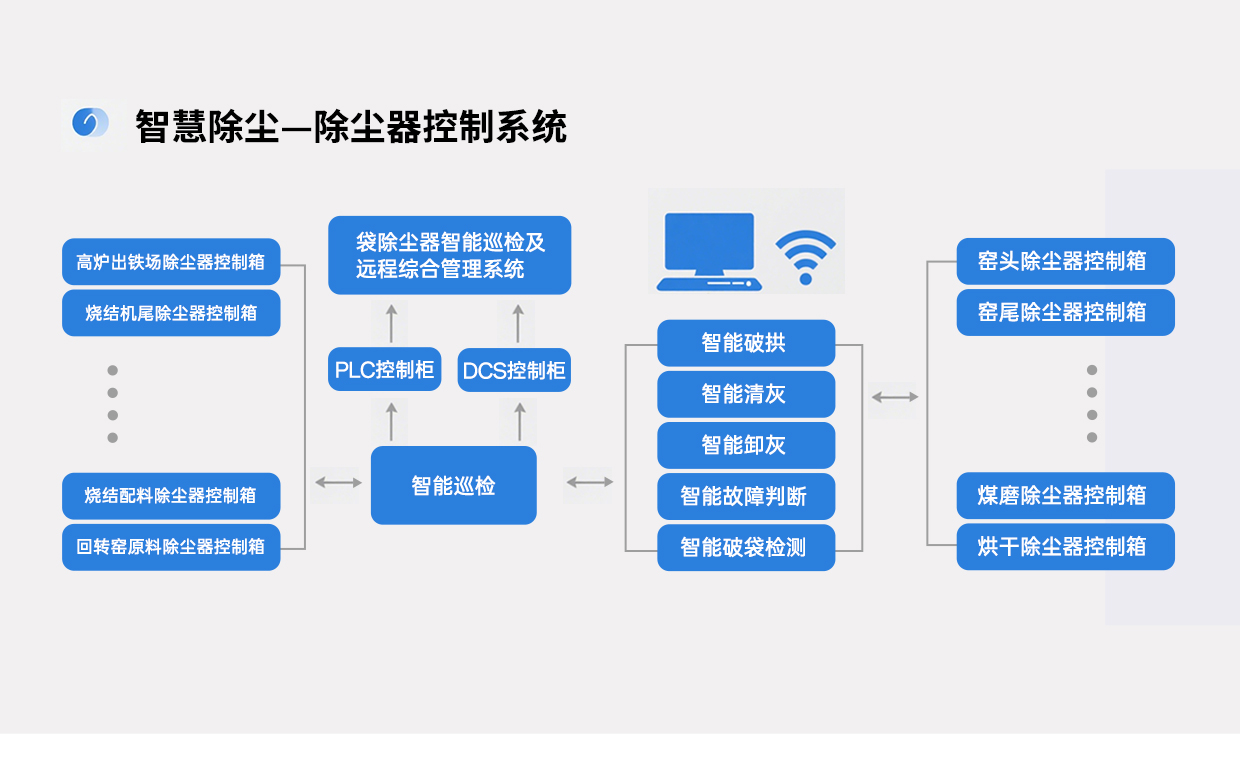 智慧除尘—除尘器控制系统

高炉出铁场除尘器控制箱

烧结机尾除尘器控制箱

烧结配料除尘器控制箱

回转窑原料除尘器控制箱

袋除尘器智能巡检及远程综合管理系统

PLC控制柜

DCS控制柜

智能巡检

智能破拱

智能清灰

智能卸灰

智能故障判断

智能破袋检测

窑头除尘器控制箱

窑尾除尘器控制箱

煤磨除尘器控制箱

烘干除尘器控制箱